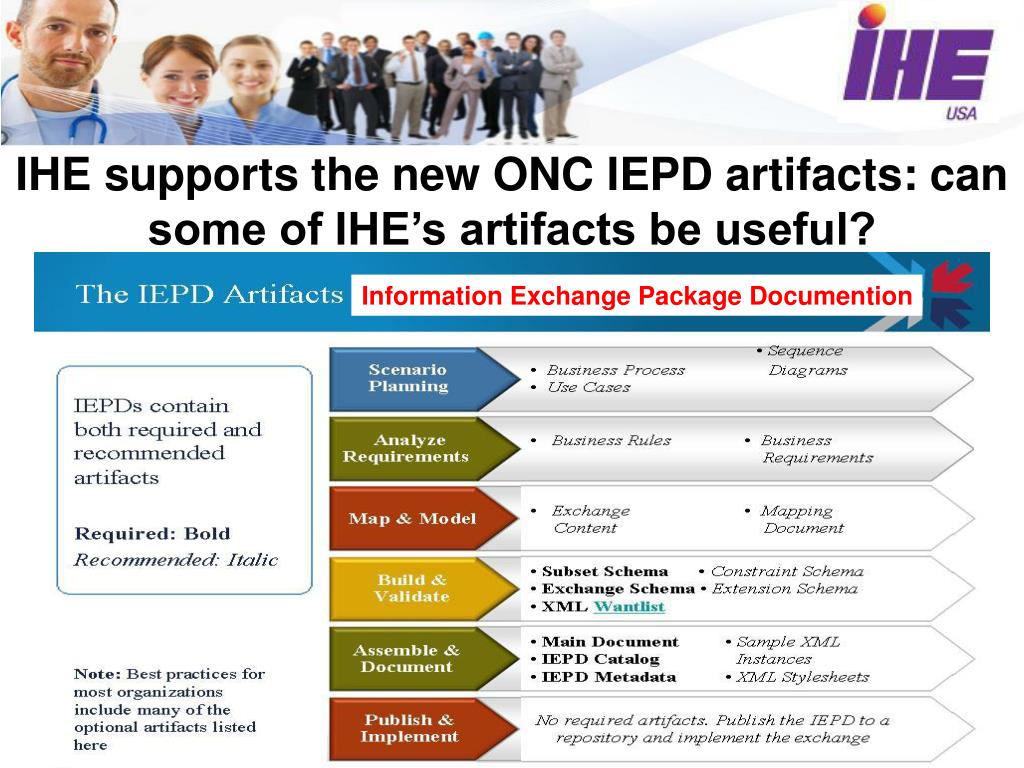 IHE USA

IHE supports the new ONC IEPD artifacts: can some of IHE's artifacts be useful?

The IEPD Artifacts

Information Exchange Package Documention

IEPDs contain both required and recommended artifacts

Required: Bold
Recommended: Italic

Note: Best practices for most organizations include many of the optional artifacts listed here

Scenario Planning
• Business Process
• Use Cases
• Sequence Diagrams

Analyze Requirements
• Business Rules
• Business Requirements

Map & Model
• Exchange Content
• Mapping Document

Build & Validate
• Subset Schema
• Exchange Schema
• XML Wantlist
• Constraint Schema
• Extension Schema

Assemble & Document
• Main Document
• IEPD Catalog
• IEPD Metadata
• Sample XML Instances
• XML Stylesheets

Publish & Implement
No required artifacts. Publish the IEPD to a repository and implement the exchange